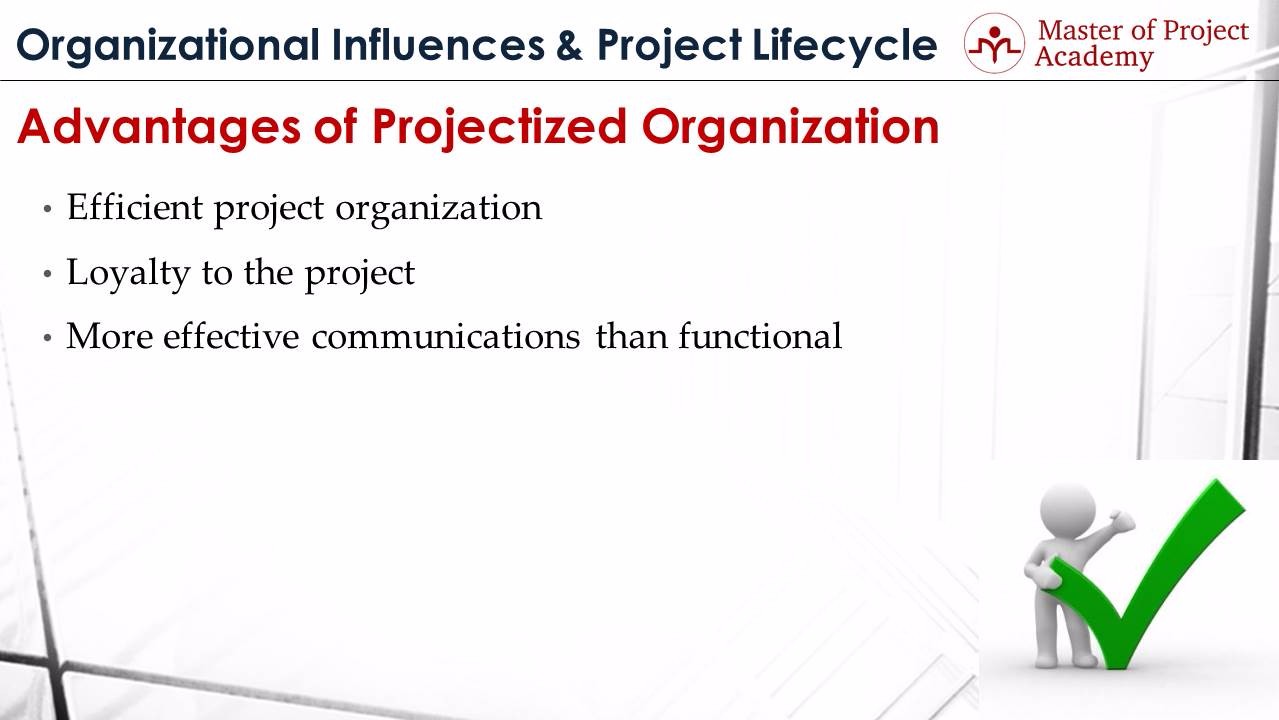 Organizational Influences & Project Lifecycle

Master of Project Academy

Advantages of Projectized Organization

• Efficient project organization

• Loyalty to the project

• More effective communications than functional